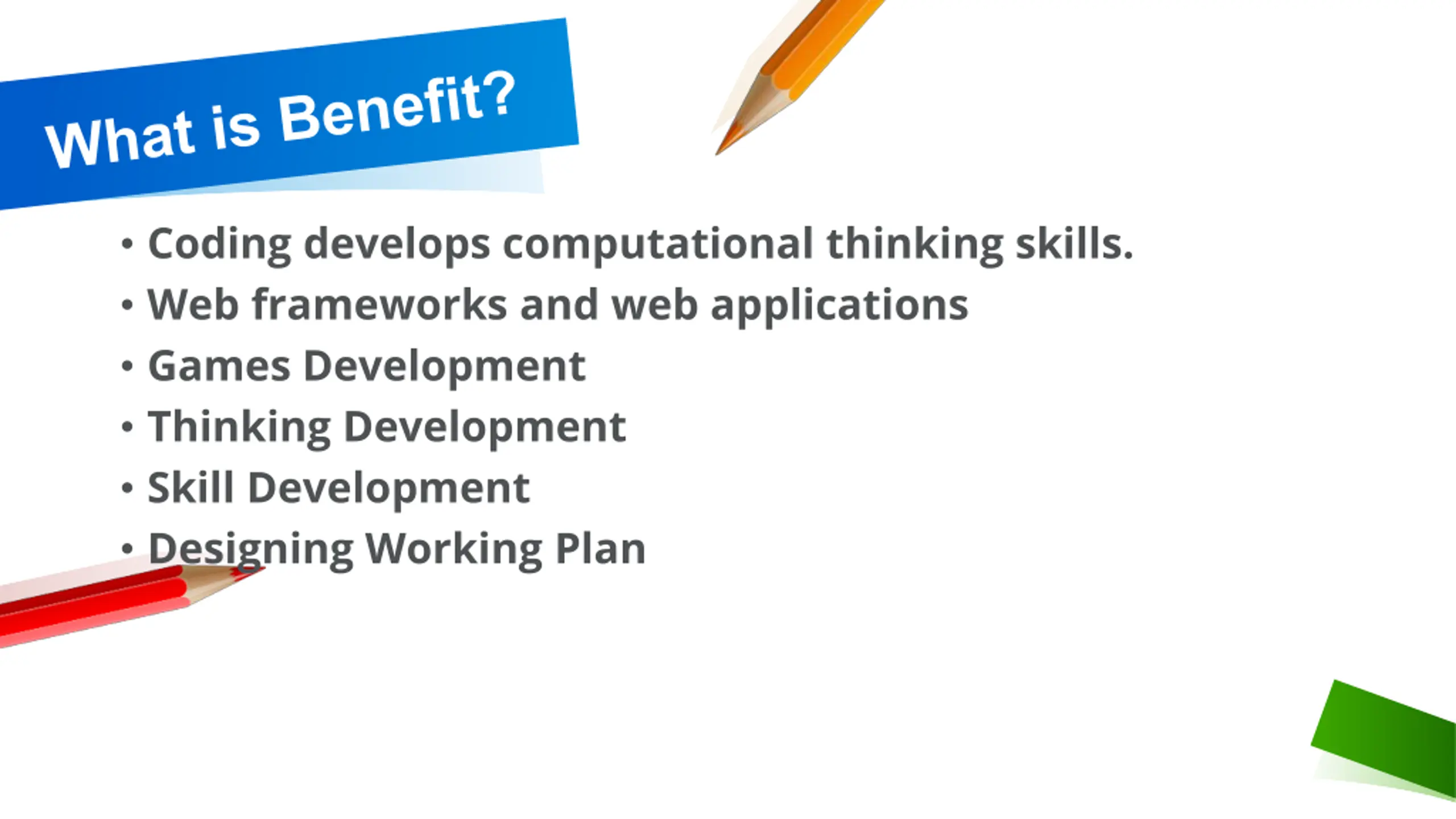 What is Benefit?

• Coding develops computational thinking skills.
• Web frameworks and web applications
• Games Development
• Thinking Development
• Skill Development
• Designing Working Plan